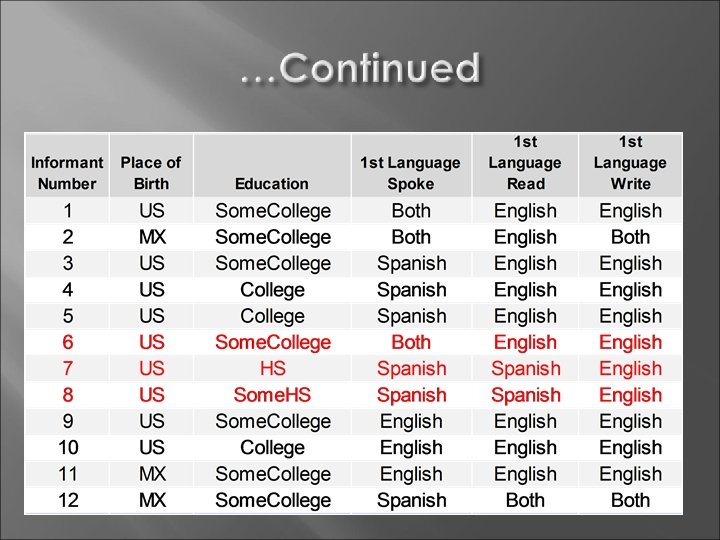 …Continued

| Informant Number | Place of Birth | Education | 1st Language Spoke | 1st Language Read | 1st Language Write |
|---|---|---|---|---|---|
| 1 | US | SomeCollege | Both | English | English |
| 2 | MX | SomeCollege | Both | English | Both |
| 3 | US | SomeCollege | Spanish | English | English |
| 4 | US | College | Spanish | English | English |
| 5 | US | College | Spanish | English | English |
| 6 | US | SomeCollege | Both | English | English |
| 7 | US | HS | Spanish | Spanish | English |
| 8 | US | SomeHS | Spanish | Spanish | English |
| 9 | US | SomeCollege | English | English | English |
| 10 | US | College | English | English | English |
| 11 | MX | SomeCollege | English | English | English |
| 12 | MX | SomeCollege | Spanish | Both | Both |